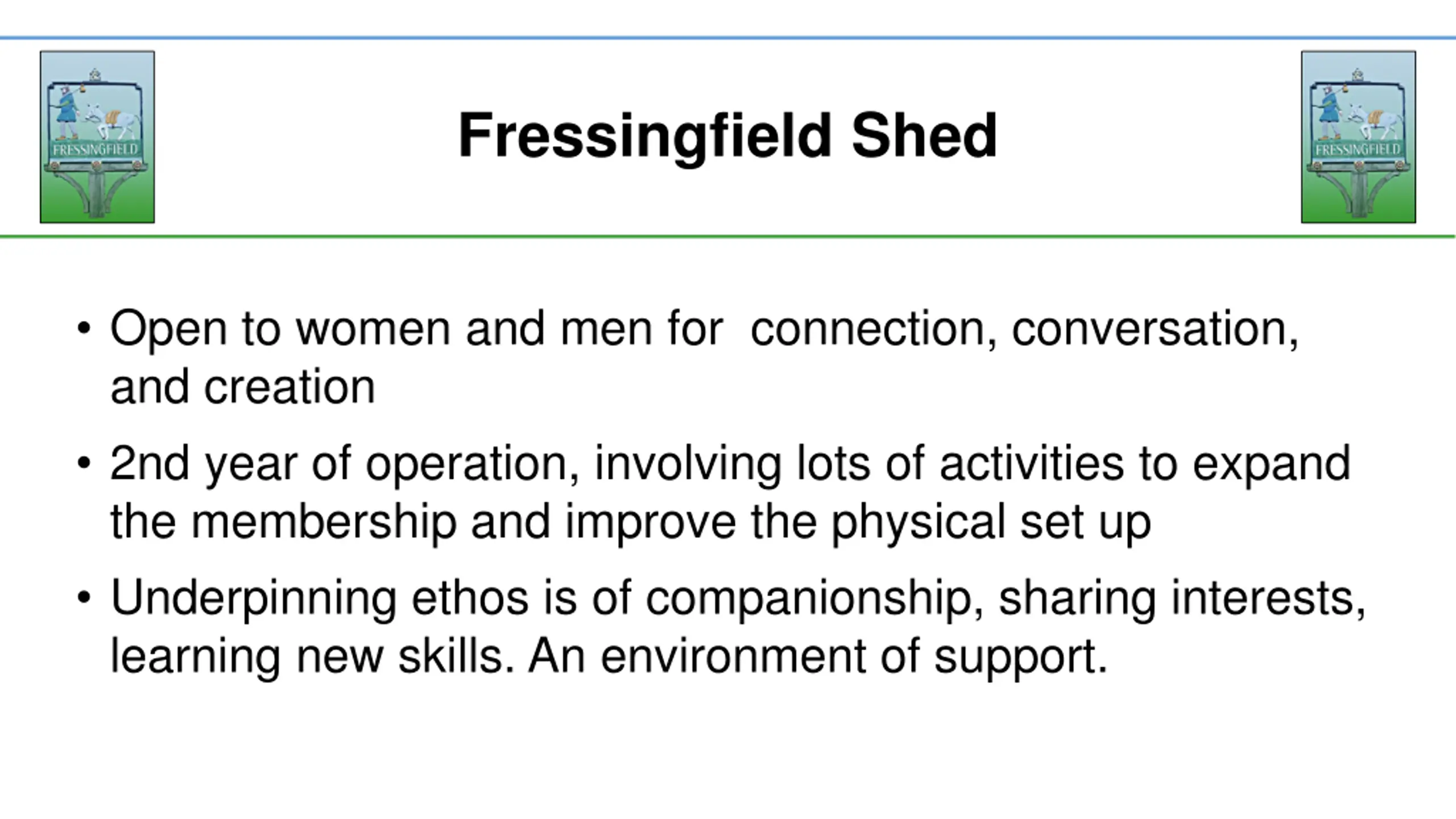 FRESSINGFIELD

Fressingfield Shed

FRESSINGFIELD

• Open to women and men for connection, conversation, and creation

• 2nd year of operation, involving lots of activities to expand the membership and improve the physical set up

• Underpinning ethos is of companionship, sharing interests, learning new skills. An environment of support.